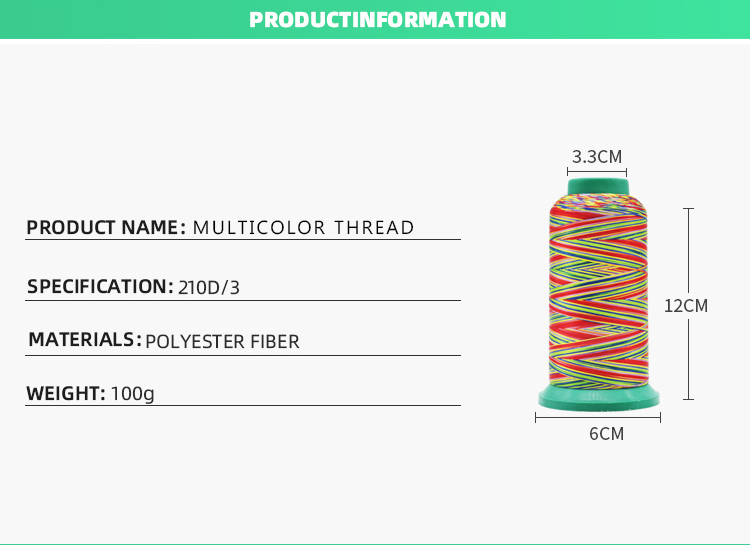 PRODUCTINFORMATION

PRODUCT NAME: MULTICOLOR THREAD

SPECIFICATION: 210D/3

MATERIALS: POLYESTER FIBER

WEIGHT: 100g

3.3CM

12CM

6CM